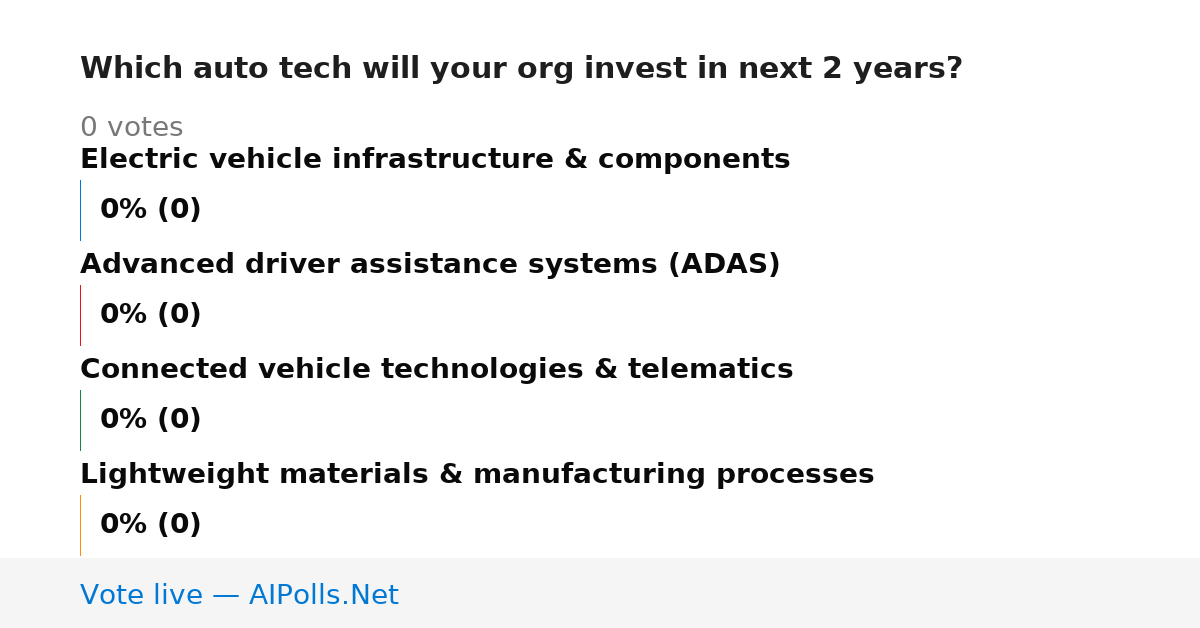 Which auto tech will your org invest in next 2 years?

0 votes

Electric vehicle infrastructure & components

0% (0)

Advanced driver assistance systems (ADAS)

0% (0)

Connected vehicle technologies & telematics

0% (0)

Lightweight materials & manufacturing processes

0% (0)

Vote live — AIPolls.Net